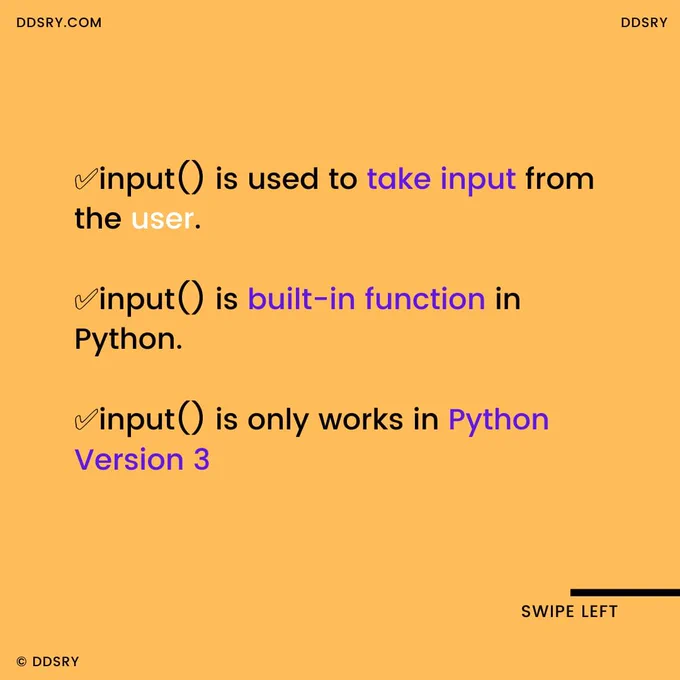 DDSRY.COM

DDSRY

✅input() is used to take input from the user.

✅input() is built-in function in Python.

✅input() is only works in Python Version 3

SWIPE LEFT

© DDSRY